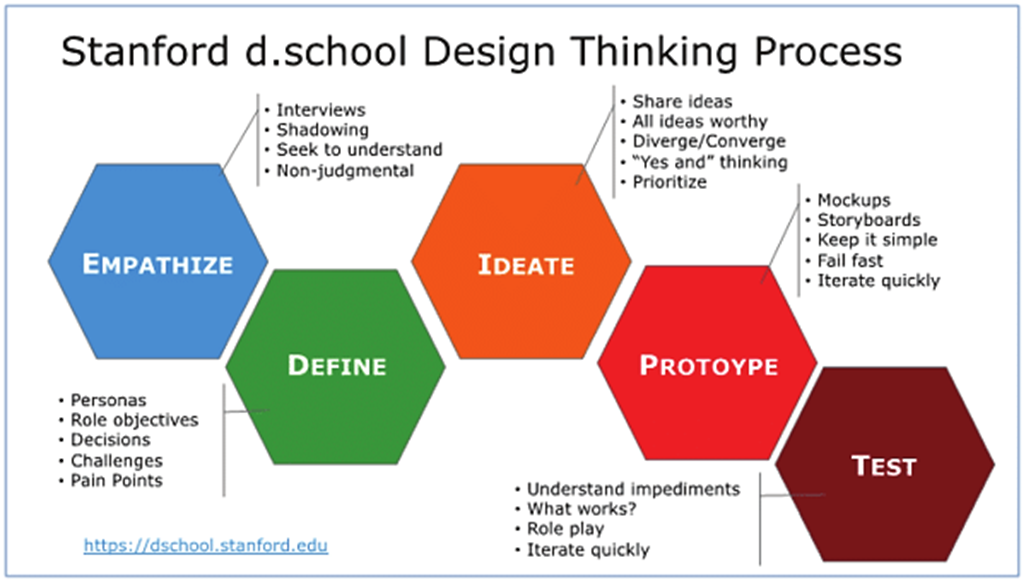 Stanford d.school Design Thinking Process

• Interviews
• Shadowing
• Seek to understand
• Non-judgmental

EMPATHIZE

DEFINE

• Personas
• Role objectives
• Decisions
• Challenges
• Pain Points

• Share ideas
• All ideas worthy
• Diverge/Converge
• "Yes and" thinking
• Prioritize

IDEATE

• Mockups
• Storyboards
• Keep it simple
• Fail fast
• Iterate quickly

PROTOYPE

TEST

• Understand impediments
• What works?
• Role play
• Iterate quickly

https://dschool.stanford.edu